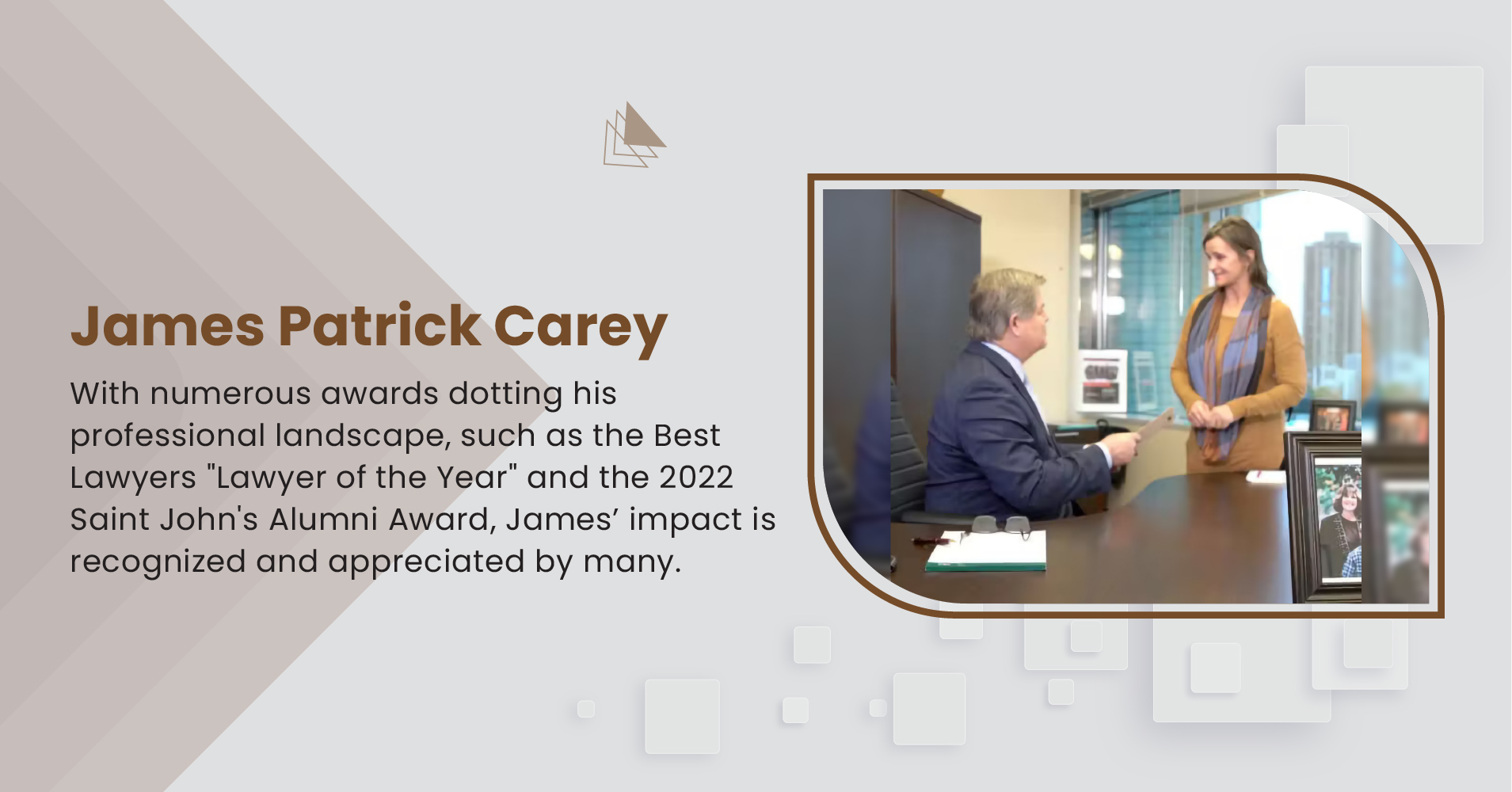 James Patrick Carey

With numerous awards dotting his professional landscape, such as the Best Lawyers "Lawyer of the Year" and the 2022 Saint John's Alumni Award, James’ impact is recognized and appreciated by many.